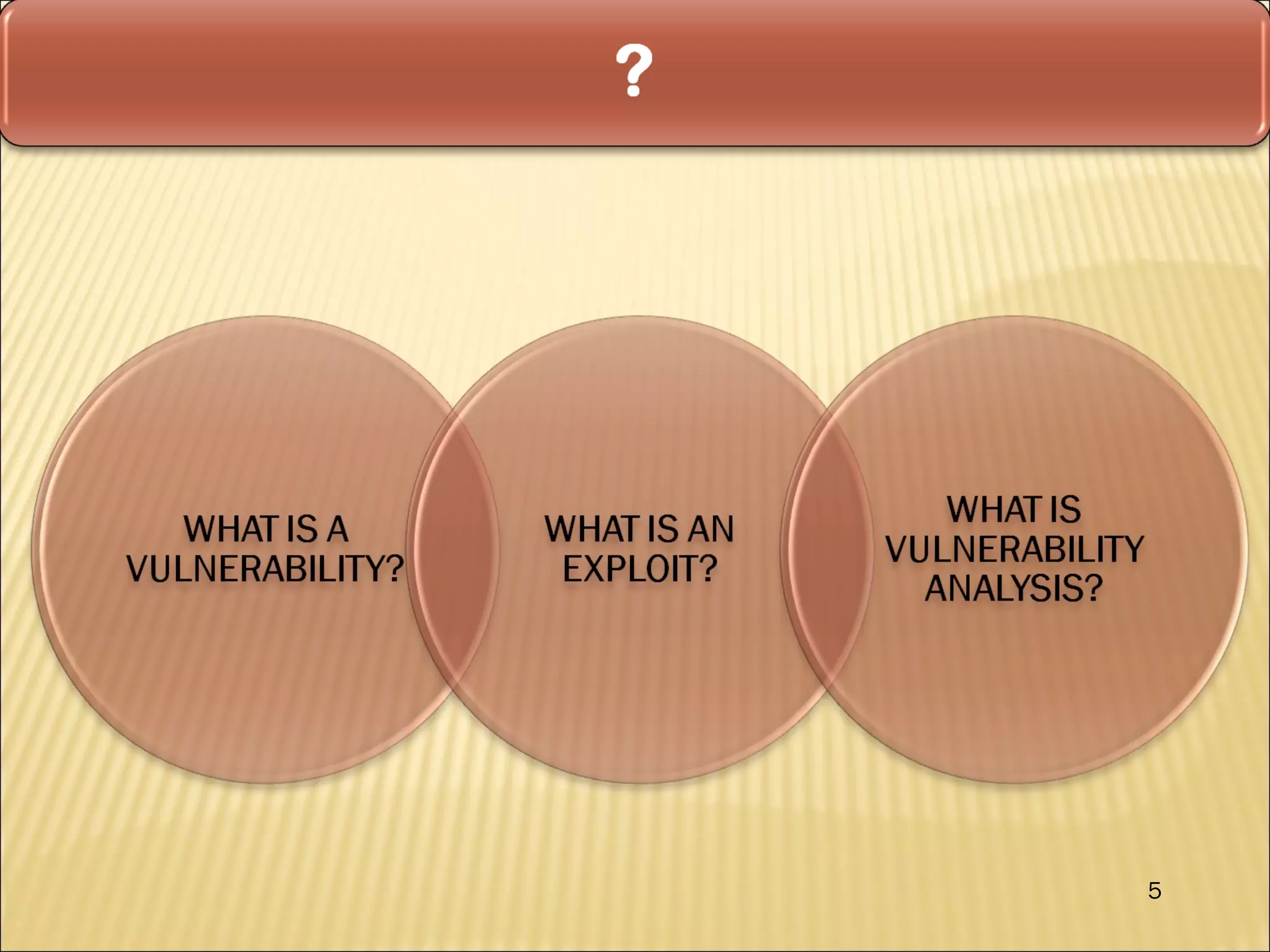 ?

WHAT IS A VULNERABILITY?

WHAT IS AN EXPLOIT?

WHAT IS VULNERABILITY ANALYSIS?

5